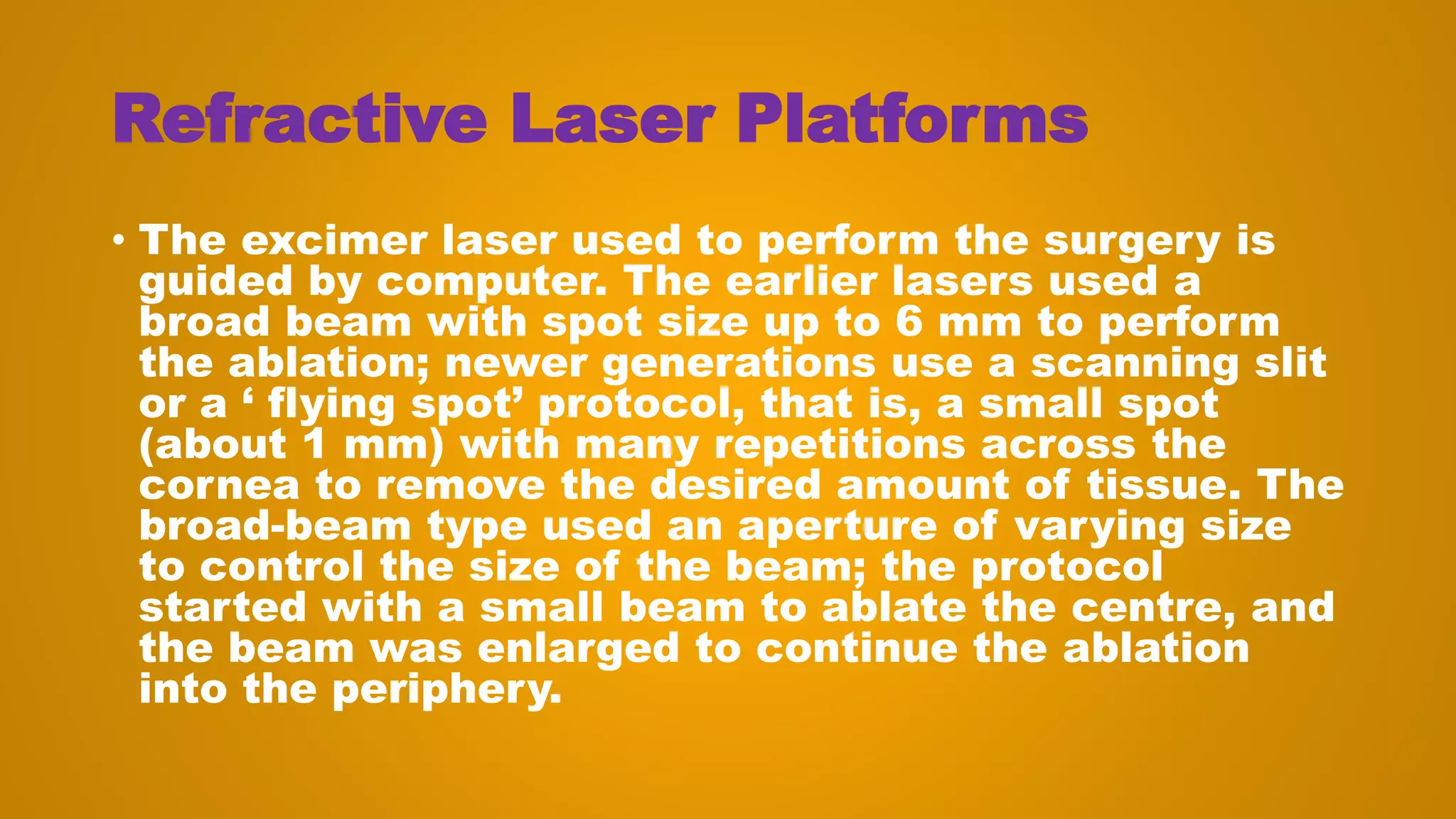 Refractive Laser Platforms

• The excimer laser used to perform the surgery is guided by computer. The earlier lasers used a broad beam with spot size up to 6 mm to perform the ablation; newer generations use a scanning slit or a ‘ flying spot’ protocol, that is, a small spot (about 1 mm) with many repetitions across the cornea to remove the desired amount of tissue. The broad-beam type used an aperture of varying size to control the size of the beam; the protocol started with a small beam to ablate the centre, and the beam was enlarged to continue the ablation into the periphery.